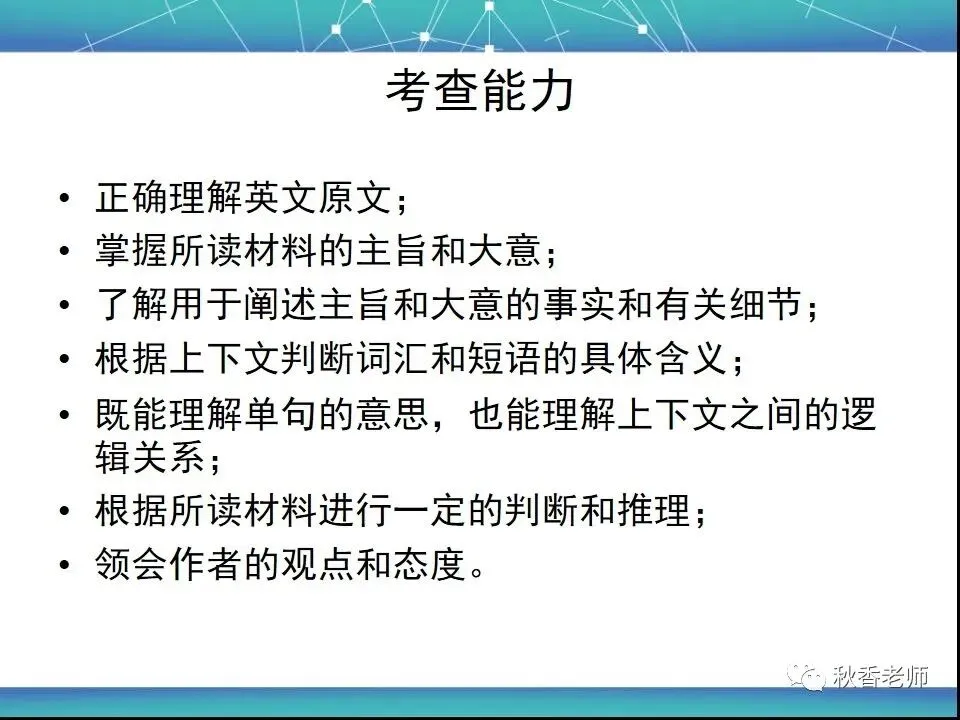 考查能力

• 正确理解英文原文；
• 掌握所读材料的主旨和大意；
• 了解用于阐述主旨和大意的事实和有关细节；
• 根据上下文判断词汇和短语的具体含义；
• 既能理解单句的意思，也能理解上下文之间的逻辑关系；
• 根据所读材料进行一定的判断和推理；
• 领会作者的观点和态度。

秋香老师